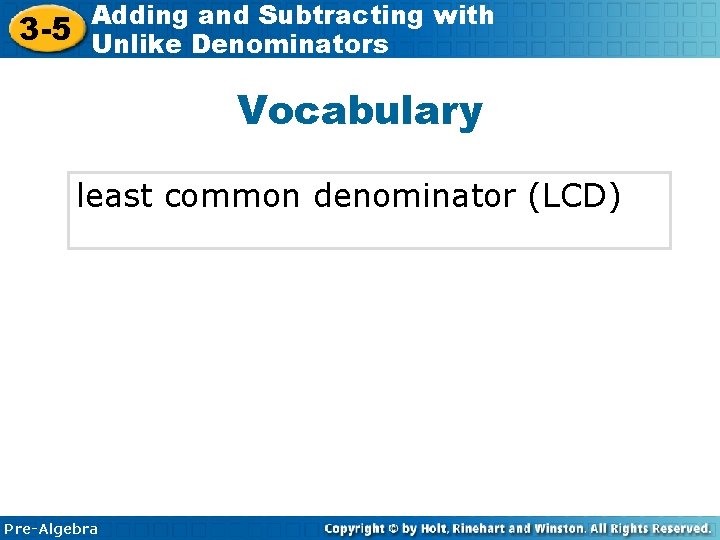 3-5 Adding and Subtracting with Unlike Denominators

Vocabulary

least common denominator (LCD)

Pre-Algebra

Copyright © by Holt, Rinehart and Winston. All Rights Reserved.